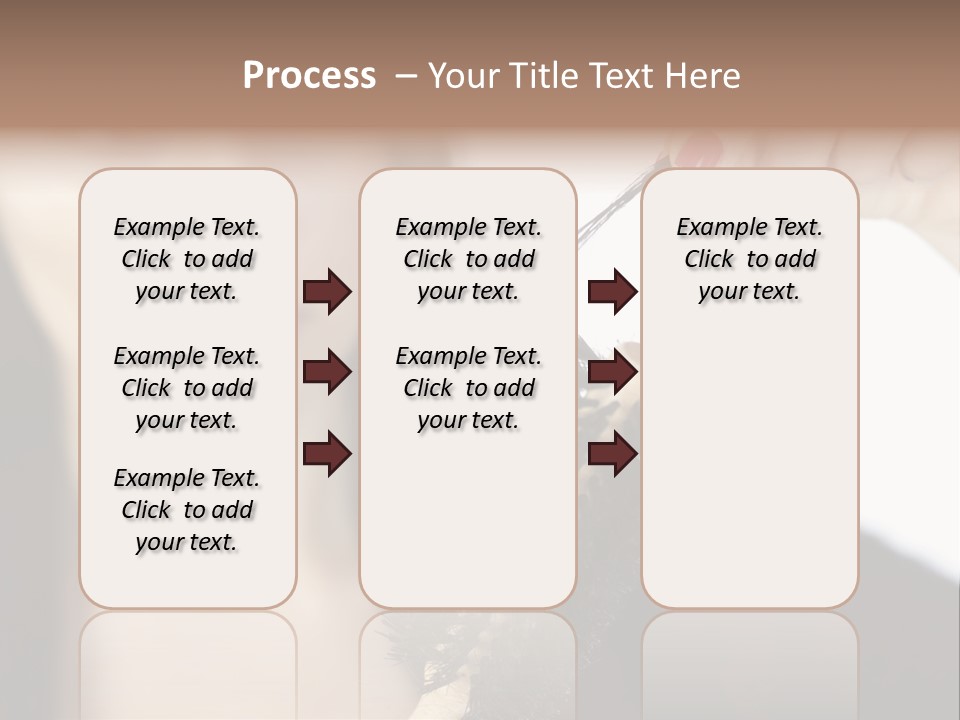 Process – Your Title Text Here

Example Text. Click to add your text.

Example Text. Click to add your text.

Example Text. Click to add your text.

Example Text. Click to add your text.

Example Text. Click to add your text.

Example Text. Click to add your text.